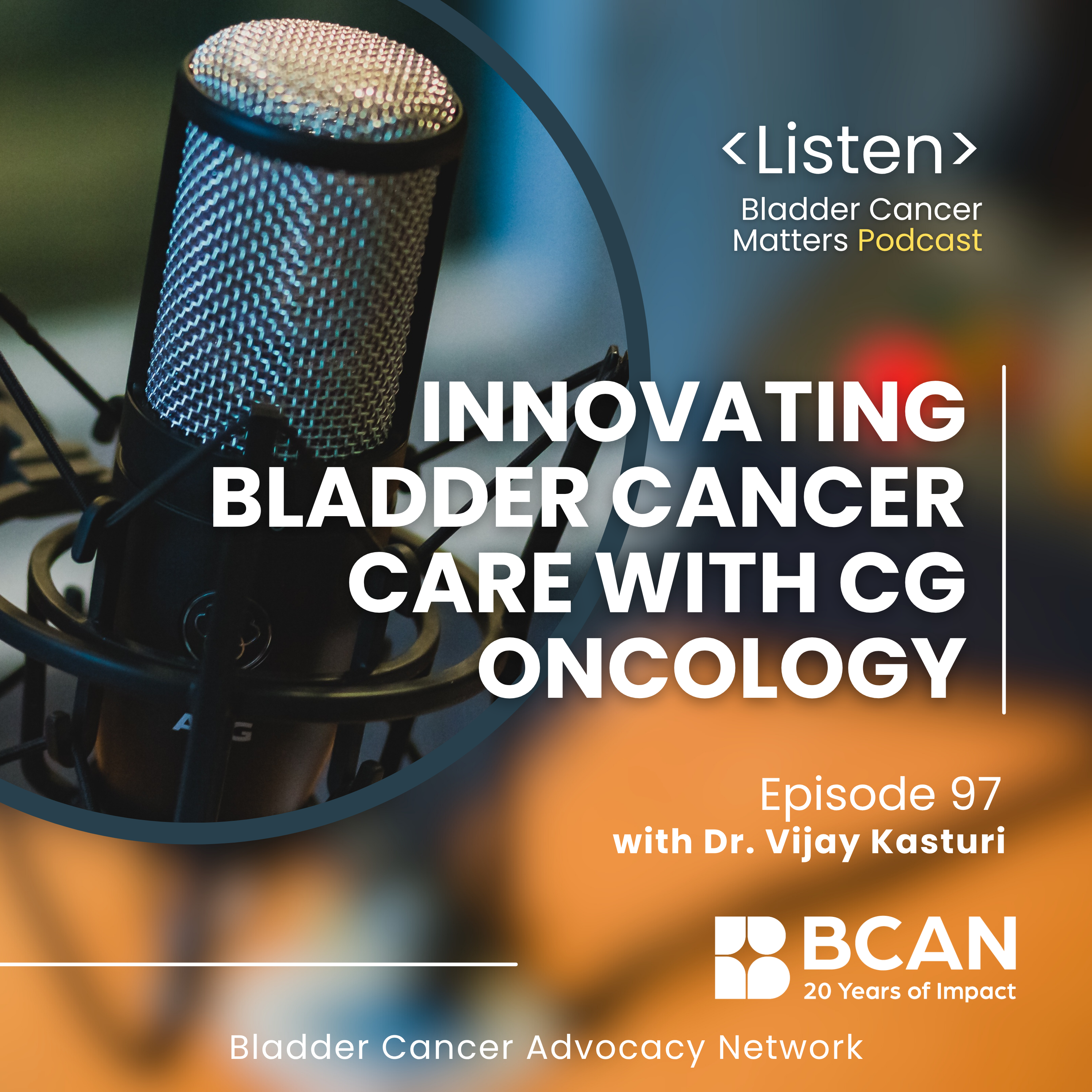 <Listen>
Bladder Cancer Matters Podcast

INNOVATING BLADDER CANCER CARE WITH CG ONCOLOGY

Episode 97
with Dr. Vijay Kasturi

BCAN
20 Years of Impact

Bladder Cancer Advocacy Network